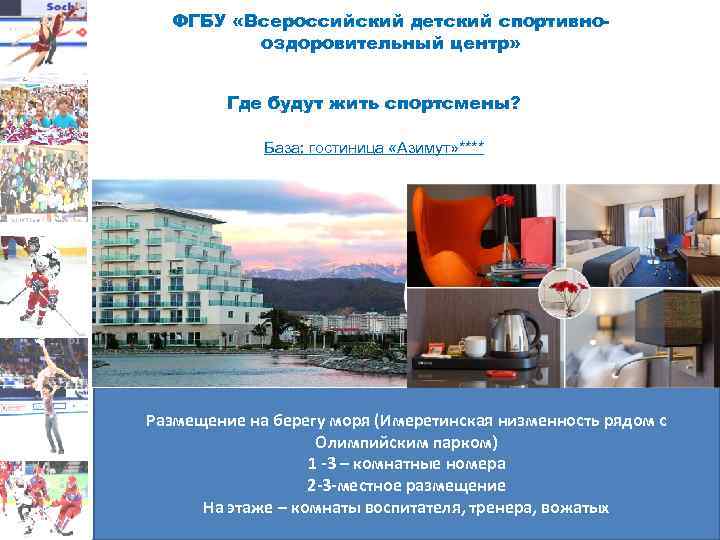 Sochi

ФГБУ «Всероссийский детский спортивно-оздоровительный центр»

Где будут жить спортсмены?

База: гостиница «Азимут»****

Размещение на берегу моря (Имеретинская низменность рядом с Олимпийским парком)
1 -3 – комнатные номера
2-3-местное размещение
На этаже – комнаты воспитателя, тренера, вожатых